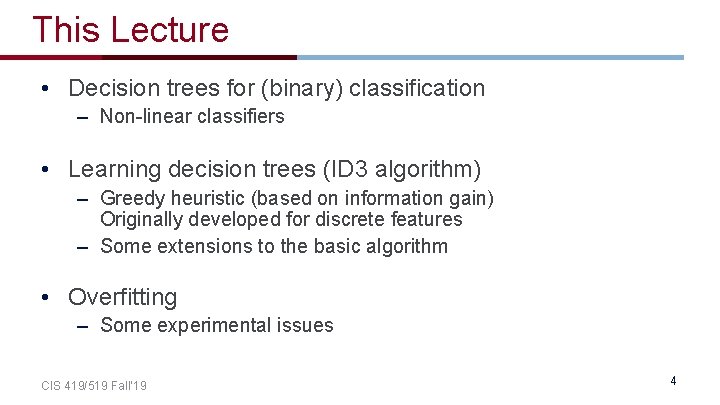 This Lecture

• Decision trees for (binary) classification
– Non-linear classifiers

• Learning decision trees (ID3 algorithm)
– Greedy heuristic (based on information gain)
Originally developed for discrete features
– Some extensions to the basic algorithm

• Overfitting
– Some experimental issues

CIS 419/519 Fall'19

4